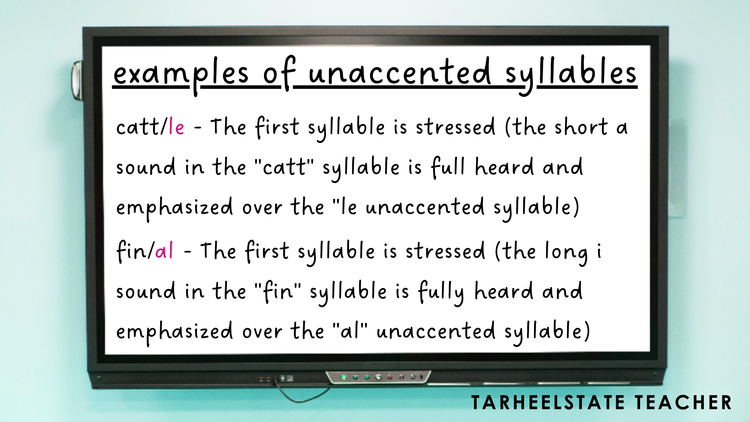 examples of unaccented syllables

catt/le - The first syllable is stressed (the short a sound in the "catt" syllable is full heard and emphasized over the "le unaccented syllable)

fin/al - The first syllable is stressed (the long i sound in the "fin" syllable is fully heard and emphasized over the "al" unaccented syllable)

TARHEELSTATE TEACHER